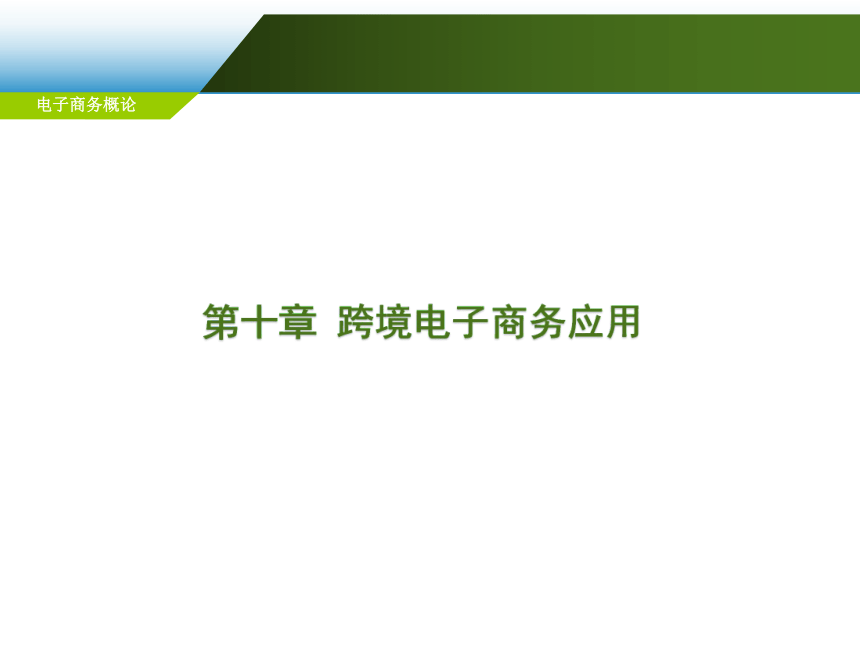 电子商务概论

第十章 跨境电子商务应用